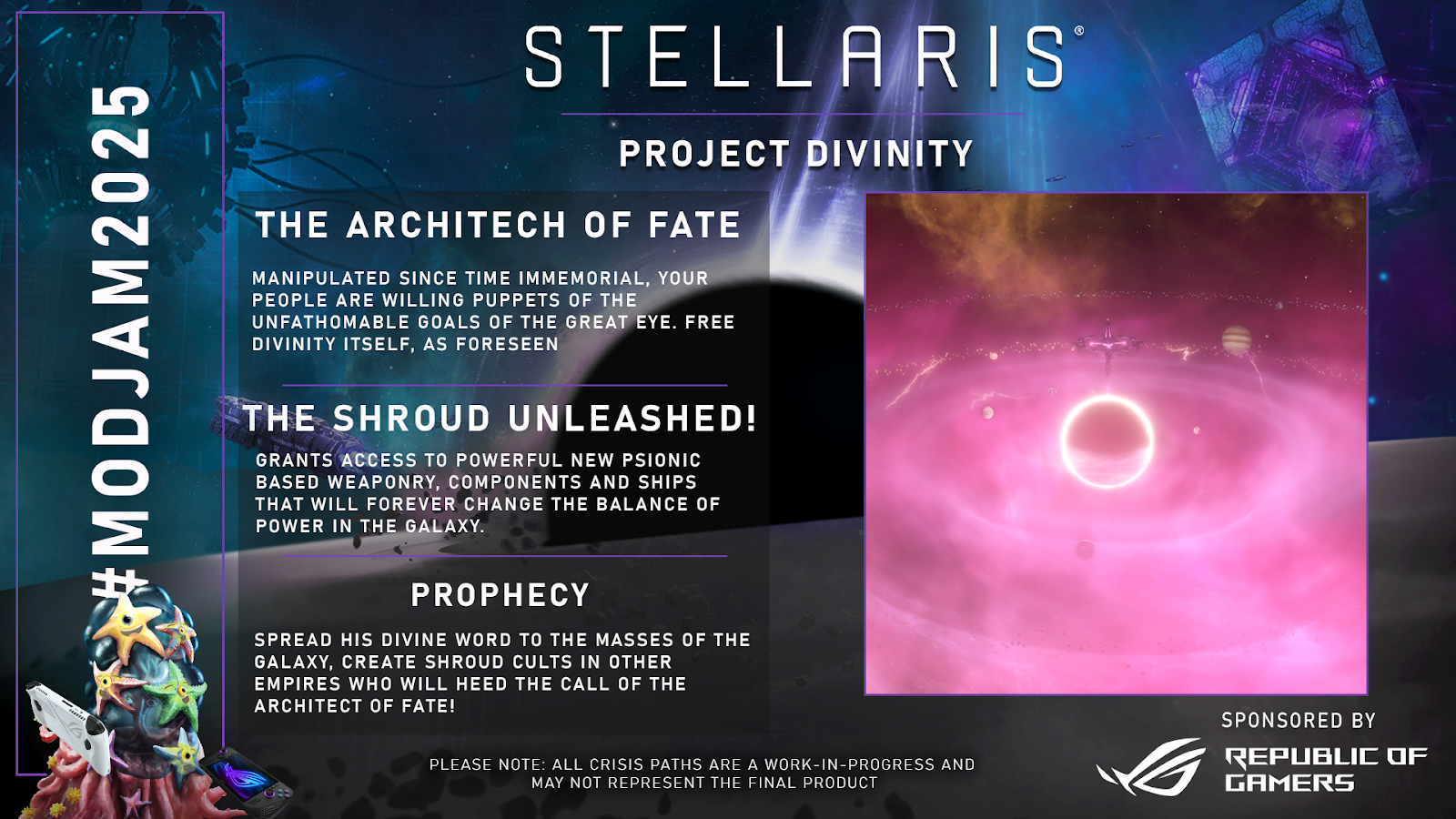 #MODJAM2025

STELLARIS®

PROJECT DIVINITY

THE ARCHITECH OF FATE

MANIPULATED SINCE TIME IMMEMORIAL, YOUR PEOPLE ARE WILLING PUPPETS OF THE UNFATHOMABLE GOALS OF THE GREAT EYE. FREE DIVINITY ITSELF, AS FORESEEN

THE SHROUD UNLEASHED!

GRANTS ACCESS TO POWERFUL NEW PSIONIC BASED WEAPONRY, COMPONENTS AND SHIPS THAT WILL FOREVER CHANGE THE BALANCE OF POWER IN THE GALAXY.

PROPHECY

SPREAD HIS DIVINE WORD TO THE MASSES OF THE GALAXY, CREATE SHROUD CULTS IN OTHER EMPIRES WHO WILL HEED THE CALL OF THE ARCHITECT OF FATE!

PLEASE NOTE: ALL CRISIS PATHS ARE A WORK-IN-PROGRESS AND MAY NOT REPRESENT THE FINAL PRODUCT

SPONSORED BY

REPUBLIC OF GAMERS